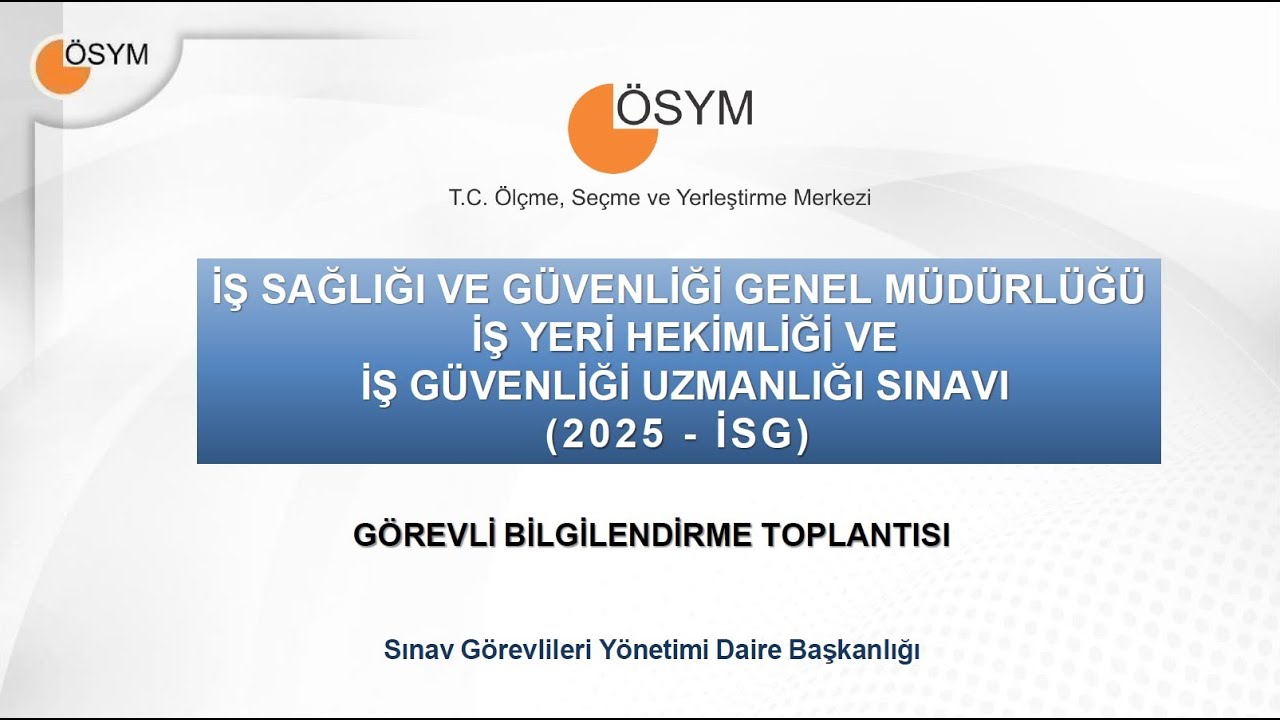 ÖSYM

ÖSYM

T.C. Ölçme, Seçme ve Yerleştirme Merkezi

İŞ SAĞLIĞI VE GÜVENLİĞİ GENEL MÜDÜRLÜĞÜ
İŞ YERİ HEKİMLİĞİ VE
İŞ GÜVENLİĞİ UZMANLIĞI SINAVI
(2025 - İSG)

GÖREVLİ BİLGİLENDİRME TOPLANTISI

Sınav Görevlileri Yönetimi Daire Başkanlığı